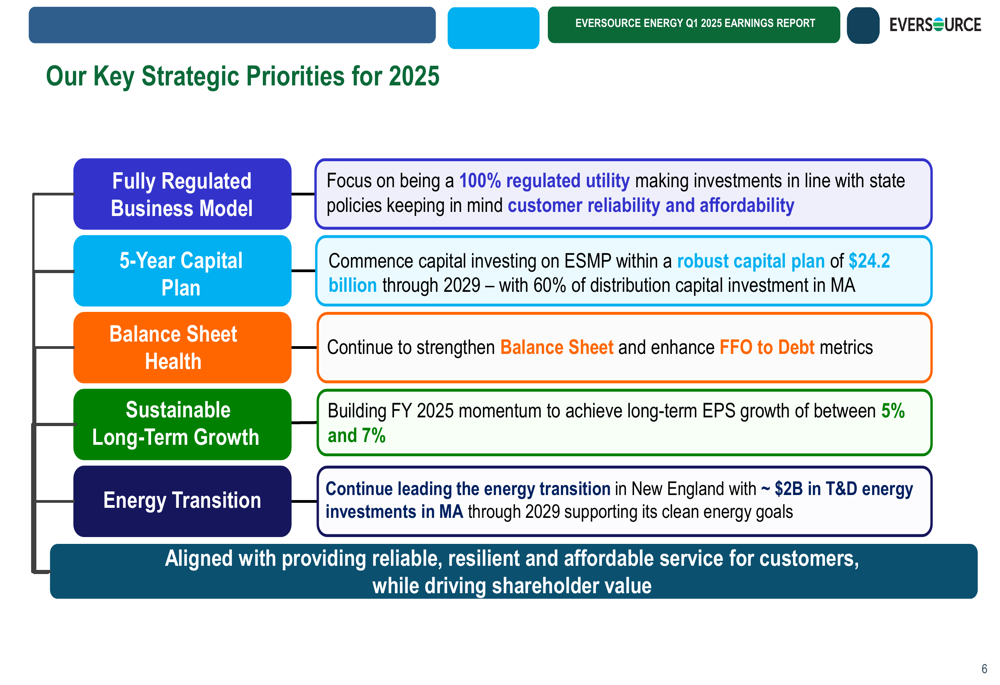 EVERSOURCE ENERGY Q1 2025 EARNINGS REPORT

EVERSOURCE

Our Key Strategic Priorities for 2025

Fully Regulated Business Model

Focus on being a 100% regulated utility making investments in line with state policies keeping in mind customer reliability and affordability

5-Year Capital Plan

Commence capital investing on ESMP within a robust capital plan of $24.2 billion through 2029 – with 60% of distribution capital investment in MA

Balance Sheet Health

Continue to strengthen Balance Sheet and enhance FFO to Debt metrics

Sustainable Long-Term Growth

Building FY 2025 momentum to achieve long-term EPS growth of between 5% and 7%

Energy Transition

Continue leading the energy transition in New England with ~ $2B in T&D energy investments in MA through 2029 supporting its clean energy goals

Aligned with providing reliable, resilient and affordable service for customers, while driving shareholder value

6